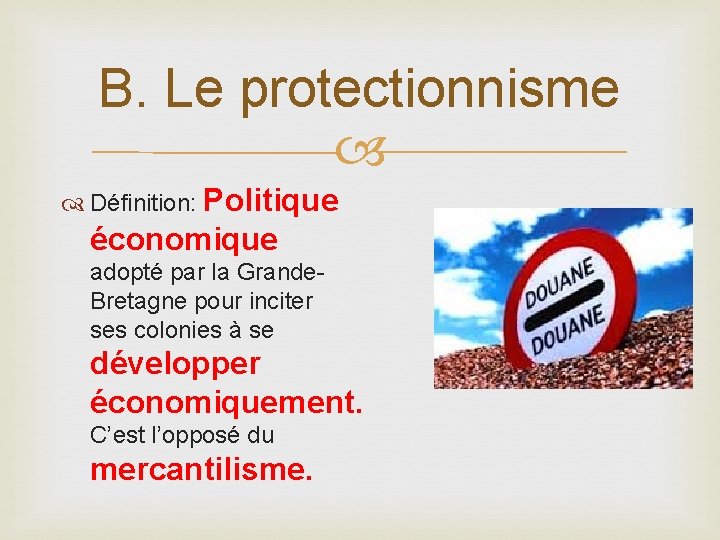 B. Le protectionnisme

Définition: Politique économique adopté par la Grande-Bretagne pour inciter ses colonies à se développer économiquement. C'est l'opposé du mercantilisme.

DOUANE
DOUANE